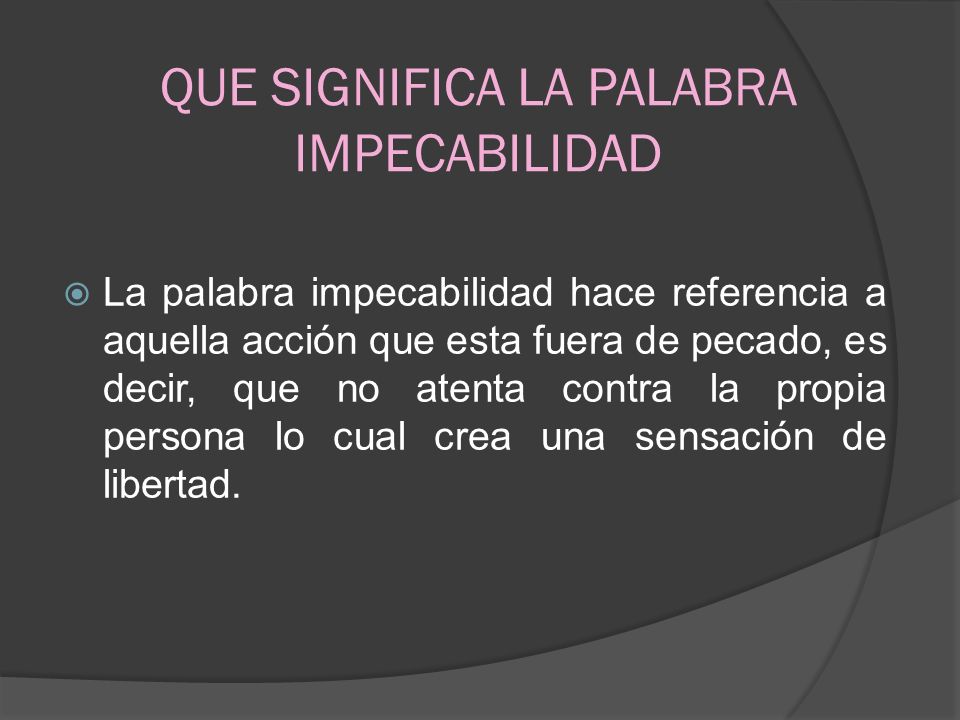 QUE SIGNIFICA LA PALABRA IMPECABILIDAD

La palabra impecabilidad hace referencia a aquella acción que esta fuera de pecado, es decir, que no atenta contra la propia persona lo cual crea una sensación de libertad.